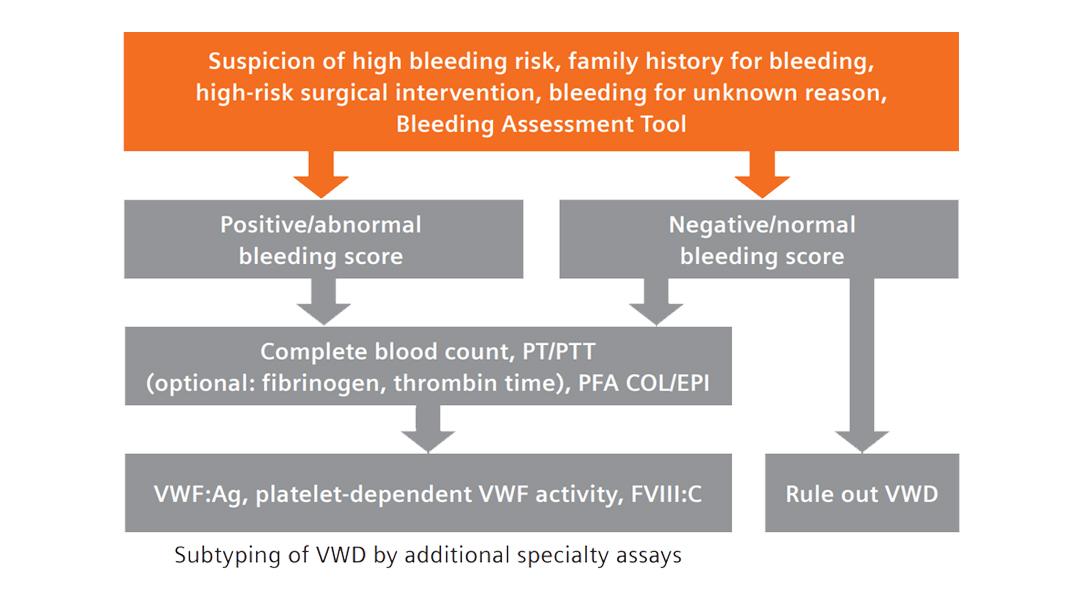 Suspicion of high bleeding risk, family history for bleeding, high-risk surgical intervention, bleeding for unknown reason, Bleeding Assessment Tool

Positive/abnormal bleeding score

Negative/normal bleeding score

Complete blood count, PT/PTT (optional: fibrinogen, thrombin time), PFA COL/EPI

VWF:Ag, platelet-dependent VWF activity, FVIII:C

Rule out VWD

Subtyping of VWD by additional specialty assays